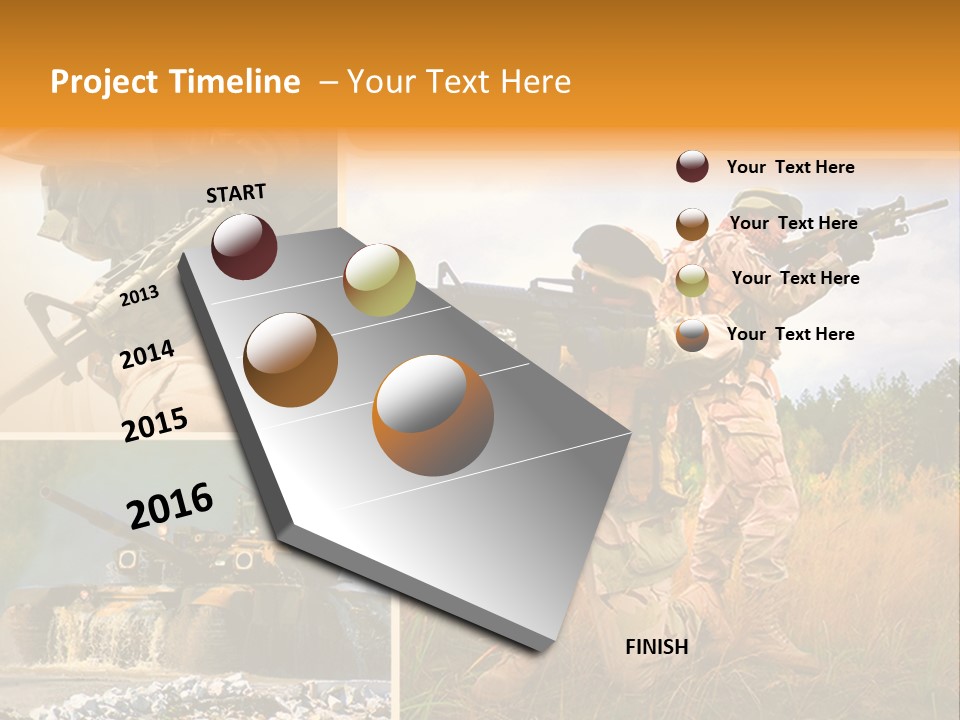 Project Timeline – Your Text Here

START

2013

2014

2015

2016

FINISH

Your Text Here

Your Text Here

Your Text Here

Your Text Here